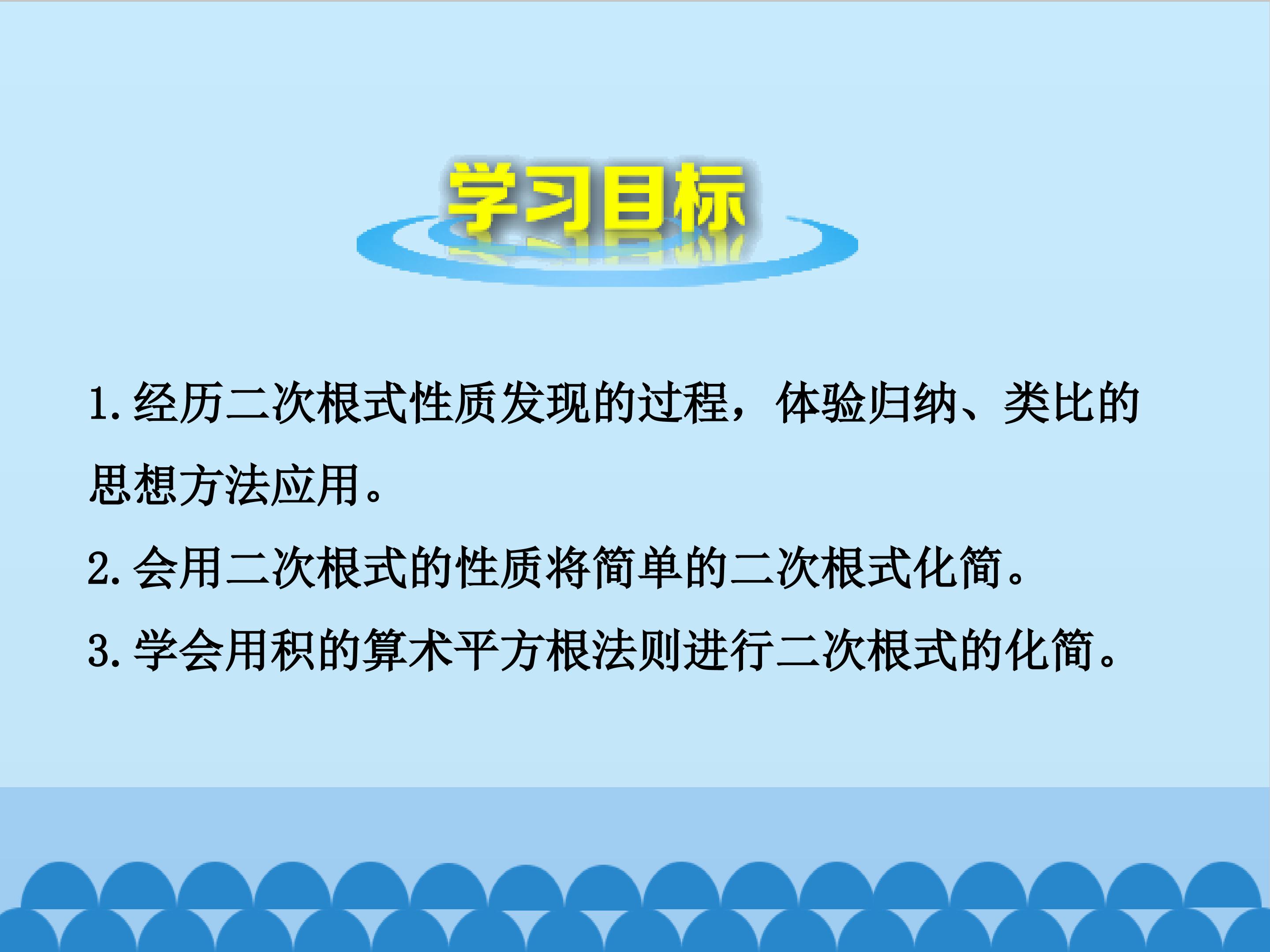 学习目标

1.经历二次根式性质发现的过程，体验归纳、类比的思想方法应用。

2.会用二次根式的性质将简单的二次根式化简。

3.学会用积的算术平方根法则进行二次根式的化简。